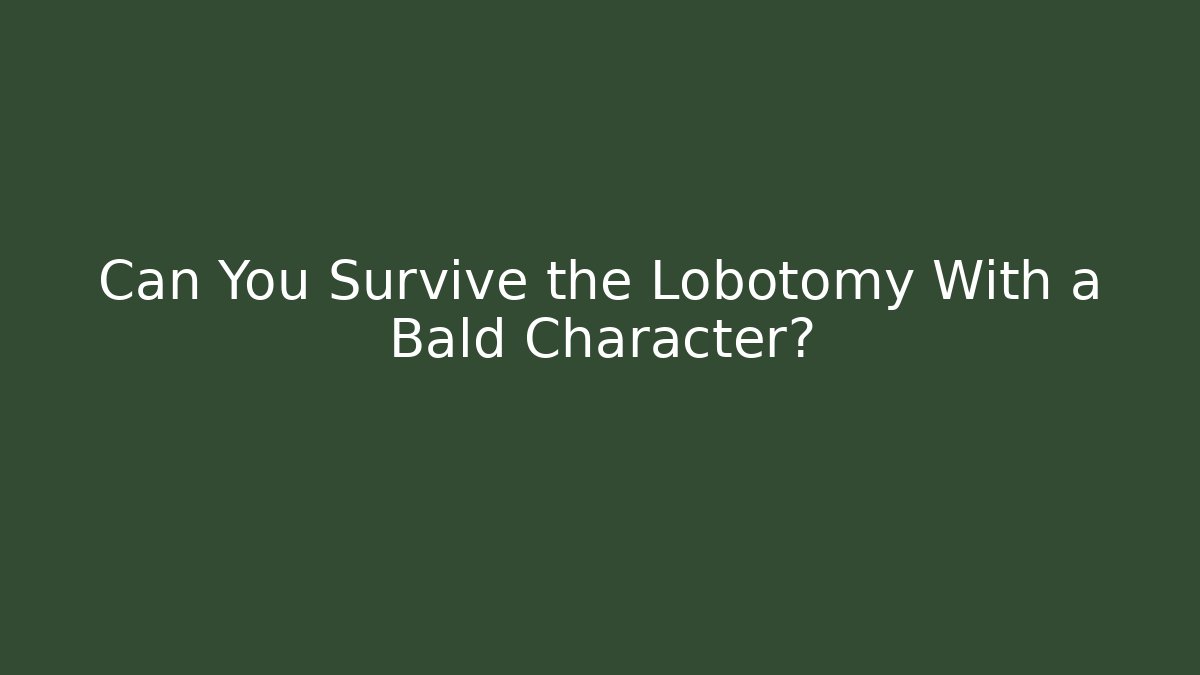 Can You Survive the Lobotomy With a Bald Character?